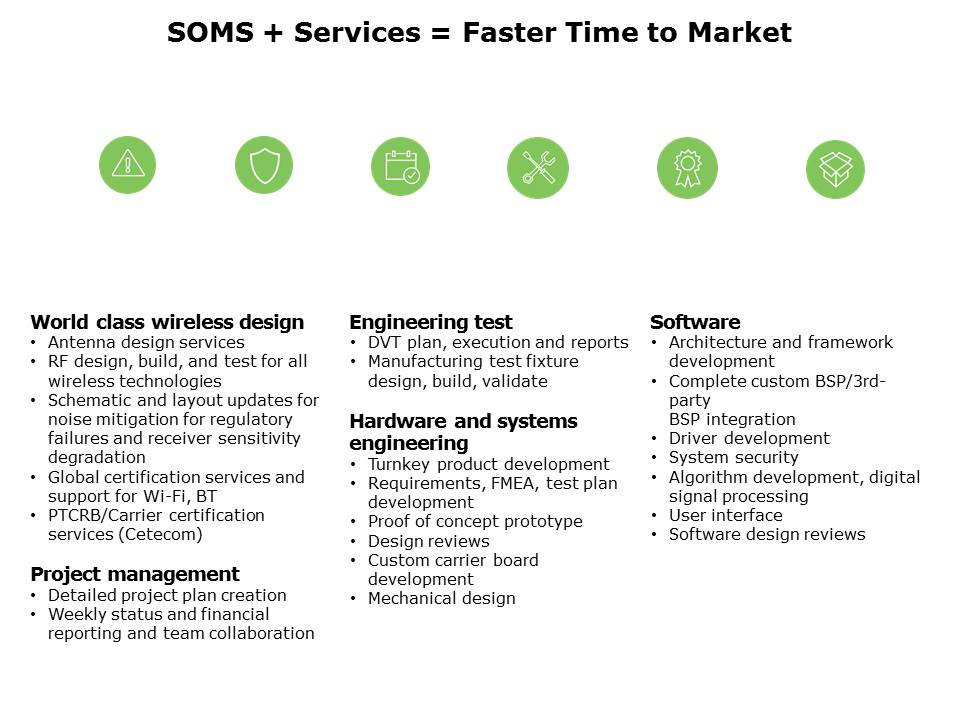 SOMS + Services = Faster Time to Market

World class wireless design
• Antenna design services
• RF design, build, and test for all wireless technologies
• Schematic and layout updates for noise mitigation for regulatory failures and receiver sensitivity degradation
• Global certification services and support for Wi-Fi, BT
• PTCRB/Carrier certification services (Cetecom)

Project management
• Detailed project plan creation
• Weekly status and financial reporting and team collaboration

Engineering test
• DVT plan, execution and reports
• Manufacturing test fixture design, build, validate

Hardware and systems engineering
• Turnkey product development
• Requirements, FMEA, test plan development
• Proof of concept prototype
• Design reviews
• Custom carrier board development
• Mechanical design

Software
• Architecture and framework development
• Complete custom BSP/3rd-party BSP integration
• Driver development
• System security
• Algorithm development, digital signal processing
• User interface
• Software design reviews